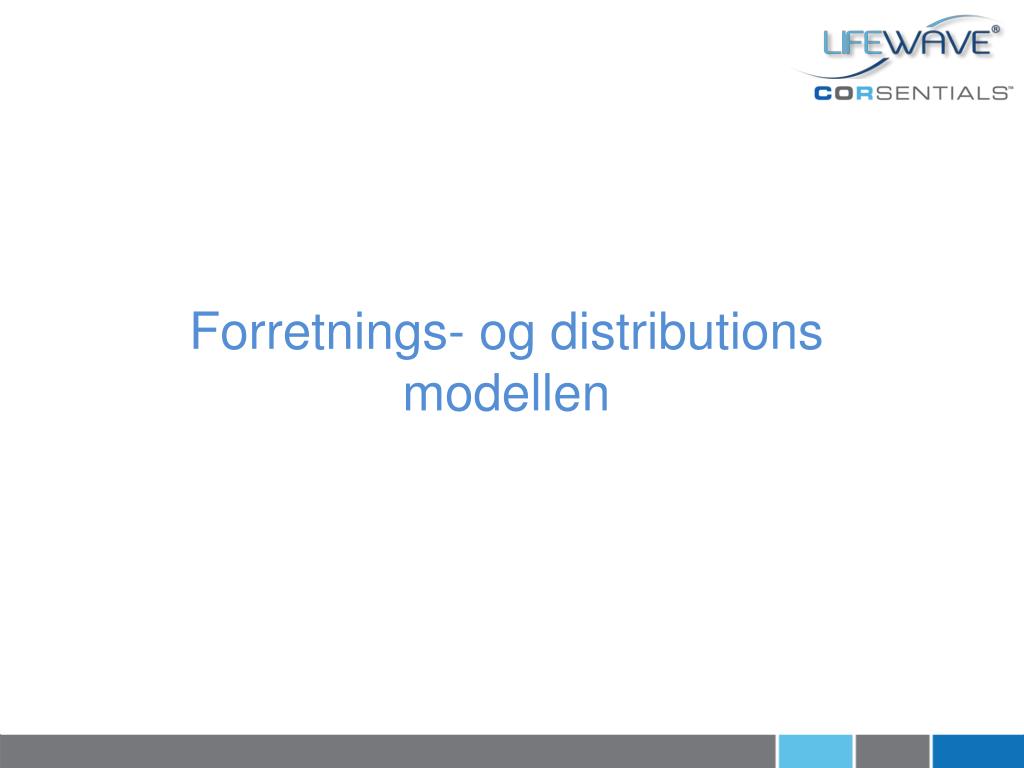 LIFEWAVE®
CORSENTIALS™

Forretnings- og distributions modellen